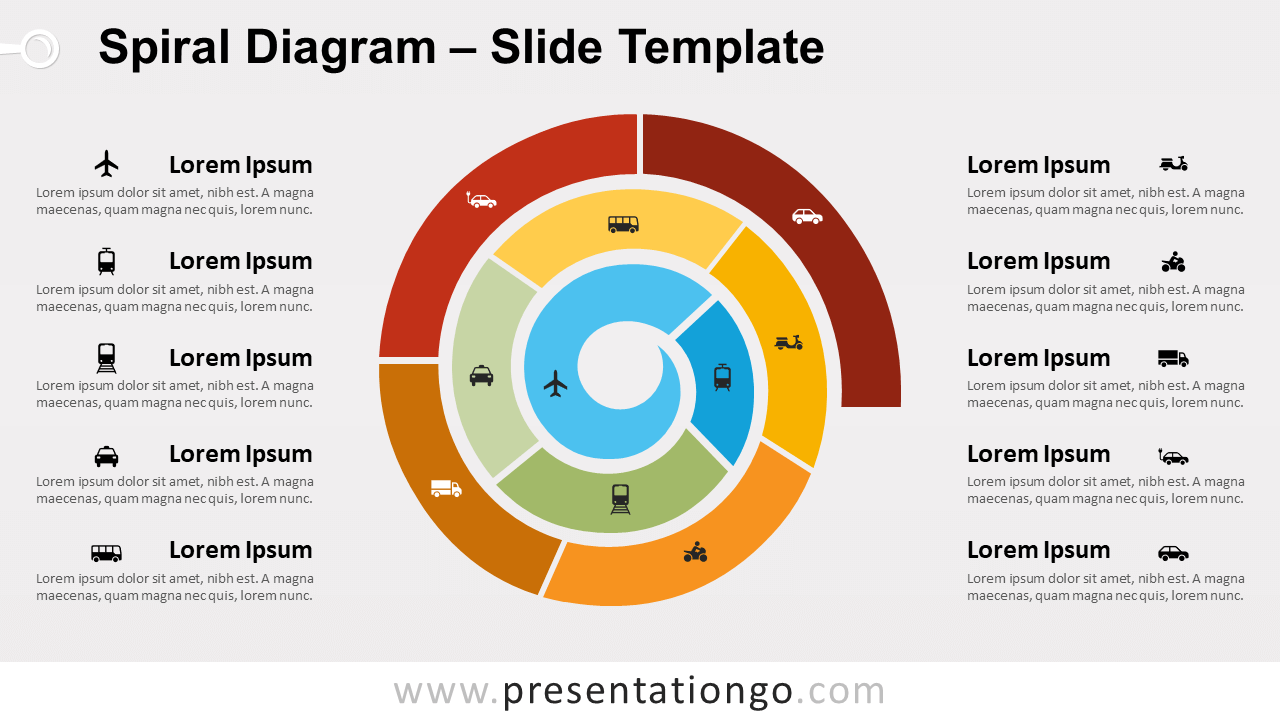 Spiral Diagram – Slide Template

Lorem Ipsum
Lorem ipsum dolor sit amet, nibh est. A magna maecenas, quam magna nec quis, lorem nunc.

Lorem Ipsum
Lorem ipsum dolor sit amet, nibh est. A magna maecenas, quam magna nec quis, lorem nunc.

Lorem Ipsum
Lorem ipsum dolor sit amet, nibh est. A magna maecenas, quam magna nec quis, lorem nunc.

Lorem Ipsum
Lorem ipsum dolor sit amet, nibh est. A magna maecenas, quam magna nec quis, lorem nunc.

Lorem Ipsum
Lorem ipsum dolor sit amet, nibh est. A magna maecenas, quam magna nec quis, lorem nunc.

Lorem Ipsum
Lorem ipsum dolor sit amet, nibh est. A magna maecenas, quam magna nec quis, lorem nunc.

Lorem Ipsum
Lorem ipsum dolor sit amet, nibh est. A magna maecenas, quam magna nec quis, lorem nunc.

Lorem Ipsum
Lorem ipsum dolor sit amet, nibh est. A magna maecenas, quam magna nec quis, lorem nunc.

Lorem Ipsum
Lorem ipsum dolor sit amet, nibh est. A magna maecenas, quam magna nec quis, lorem nunc.

Lorem Ipsum
Lorem ipsum dolor sit amet, nibh est. A magna maecenas, quam magna nec quis, lorem nunc.

www.presentationgo.com